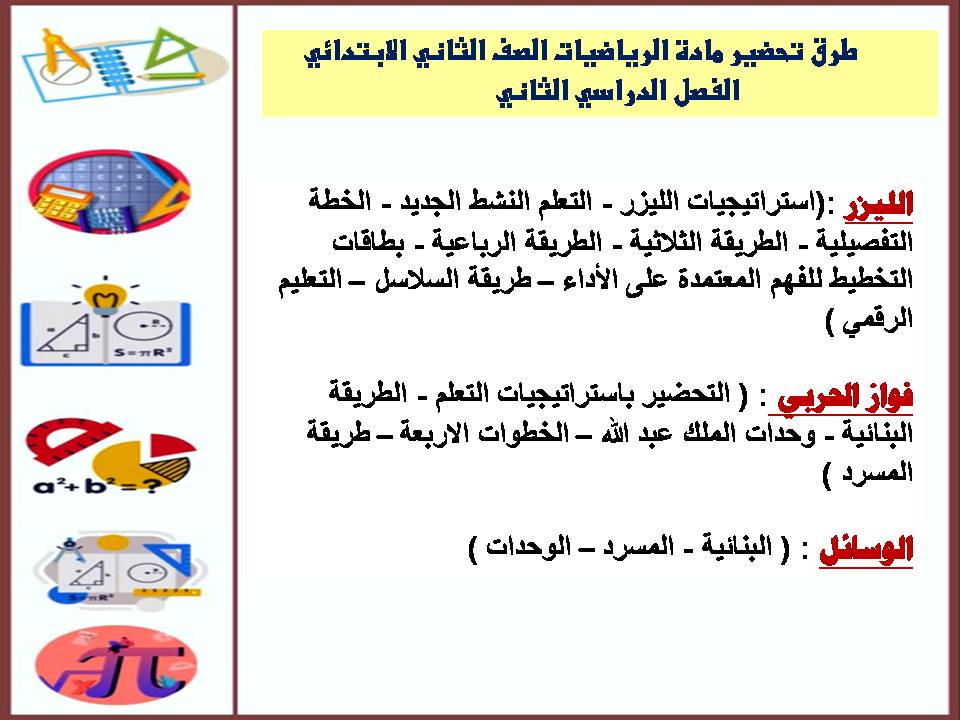 طرق تحضير مادة الرياضيات الصف الثاني الابتدائي
الفصل الدراسي الثاني

الليزر :(استراتيجيات الليزر - التعلم النشط الجديد - الخطة التفصيلية - الطريقة الثلاثية - الطريقة الرباعية - بطاقات التخطيط للفهم المعتمدة على الأداء – طريقة السلاسل – التعليم الرقمي )

فواز الحربي : ( التحضير باستراتيجيات التعلم - الطريقة البنائية - وحدات الملك عبد الله – الخطوات الاربعة – طريقة المسرد )

الوسائل : ( البنائية - المسرد – الوحدات )

$S=\pi R^2$

$a^2+b^2=?$

$S=\pi R^2$

$\pi$